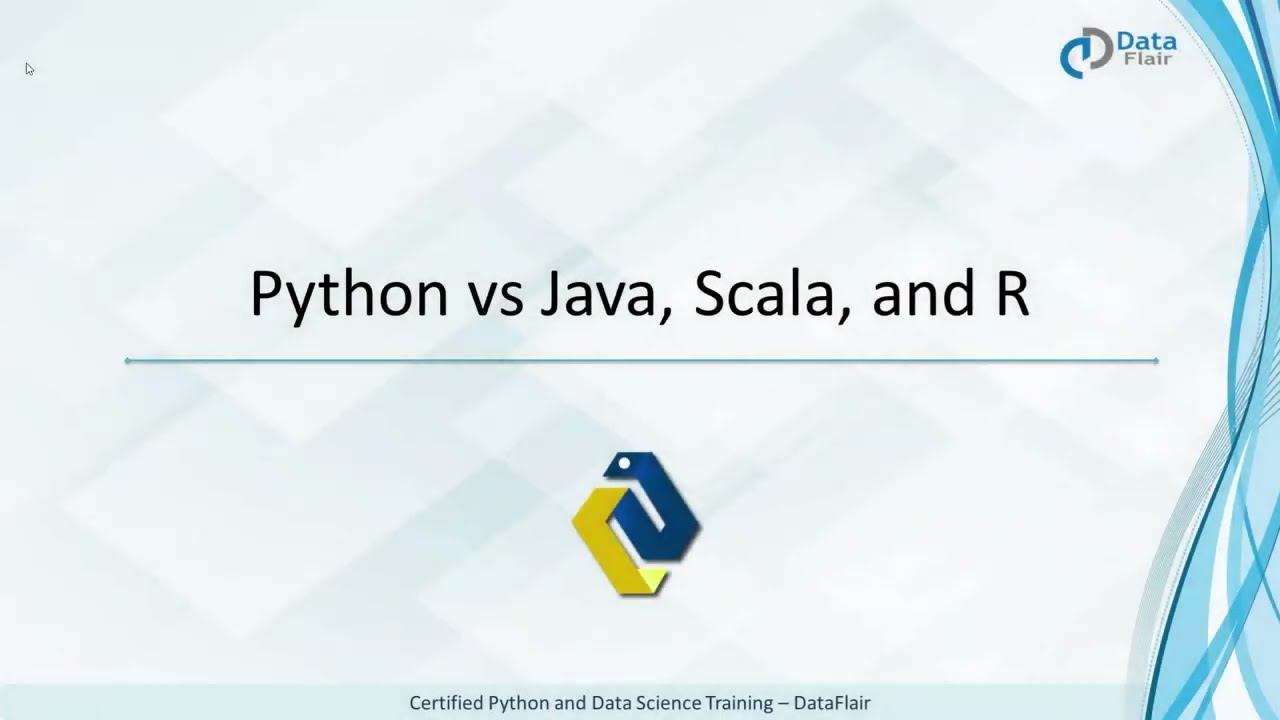 Data Flair

Python vs Java, Scala, and R

Certified Python and Data Science Training – DataFlair